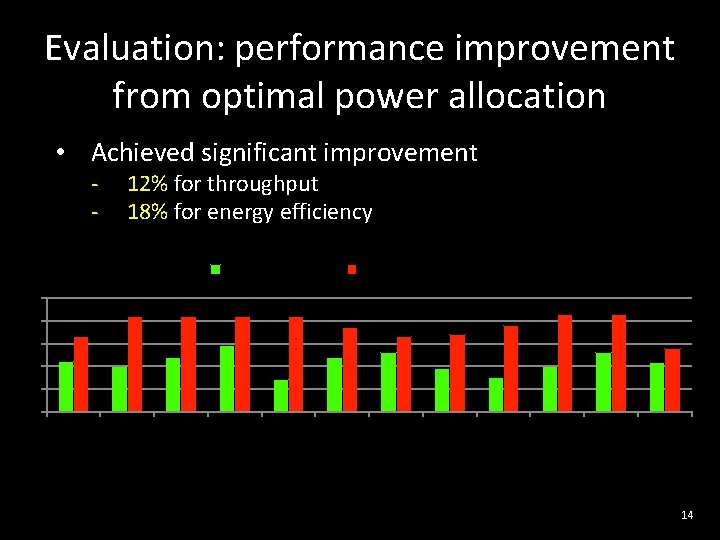 Evaluation: performance improvement from optimal power allocation

• Achieved significant improvement
- 12% for throughput
- 18% for energy efficiency

14